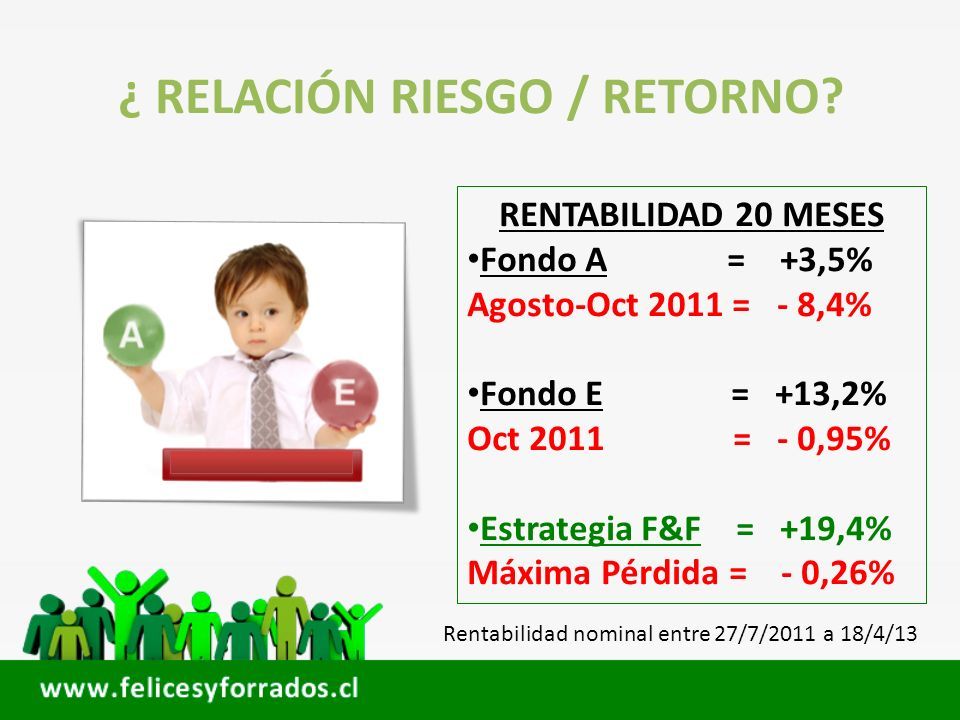 ¿ RELACIÓN RIESGO / RETORNO?

A

E

RENTABILIDAD 20 MESES
•Fondo A = +3,5%
Agosto-Oct 2011 = - 8,4%

•Fondo E = +13,2%
Oct 2011 = - 0,95%

•Estrategia F&F = +19,4%
Máxima Pérdida = - 0,26%

Rentabilidad nominal entre 27/7/2011 a 18/4/13

www.felicesyforrados.cl